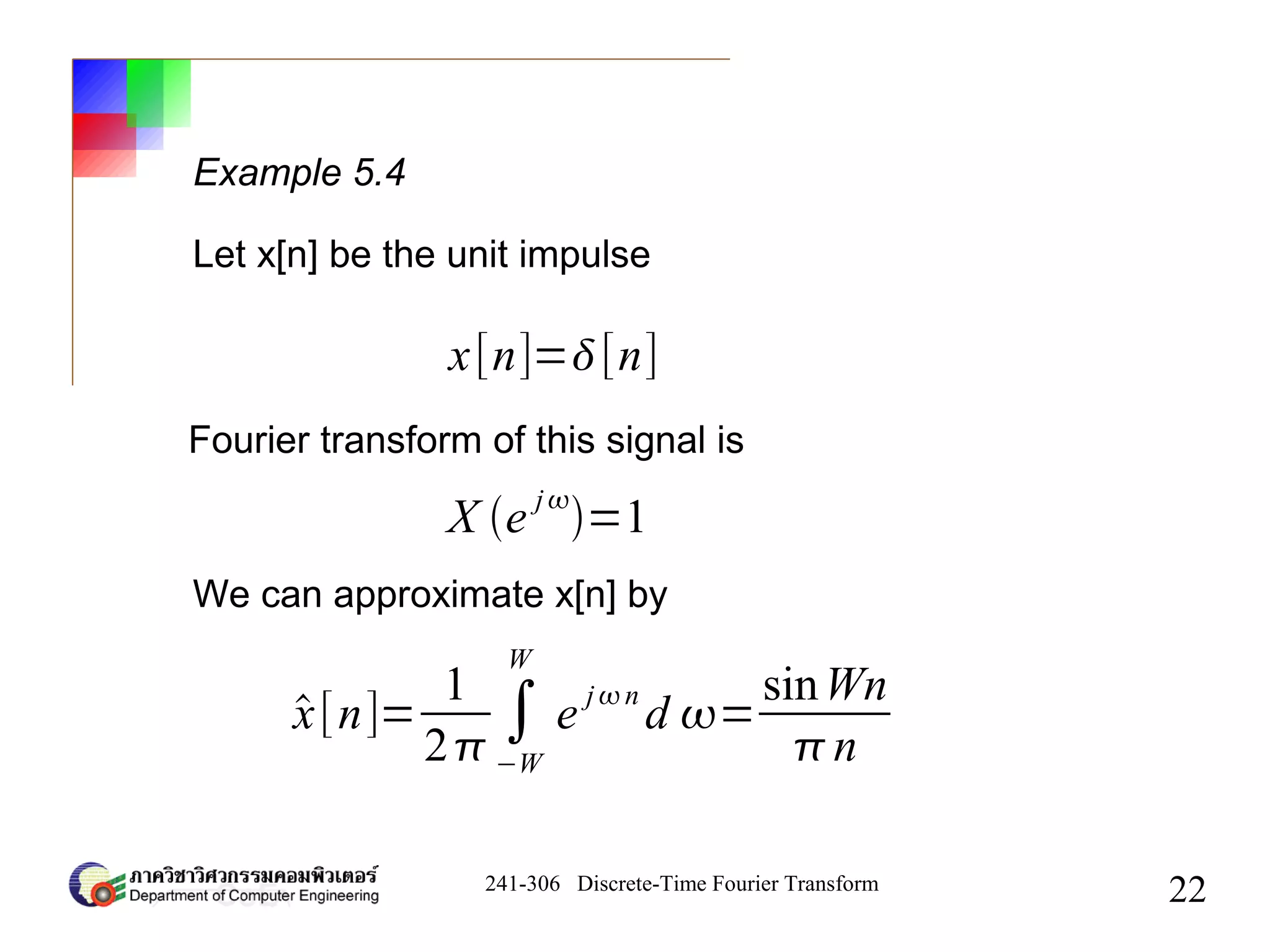 Example 5.4

Let x[n] be the unit impulse

$x[n]=\delta[n]$

Fourier transform of this signal is

$X(e^{j\omega})=1$

We can approximate x[n] by

$\hat{x}[n]=\frac{1}{2\pi}\int_{-W}^{W} e^{j\omega n} d\omega=\frac{\sin Wn}{\pi n}$

ภาควิชาวิศวกรรมคอมพิวเตอร์
Department of Computer Engineering

241-306 Discrete-Time Fourier Transform

22